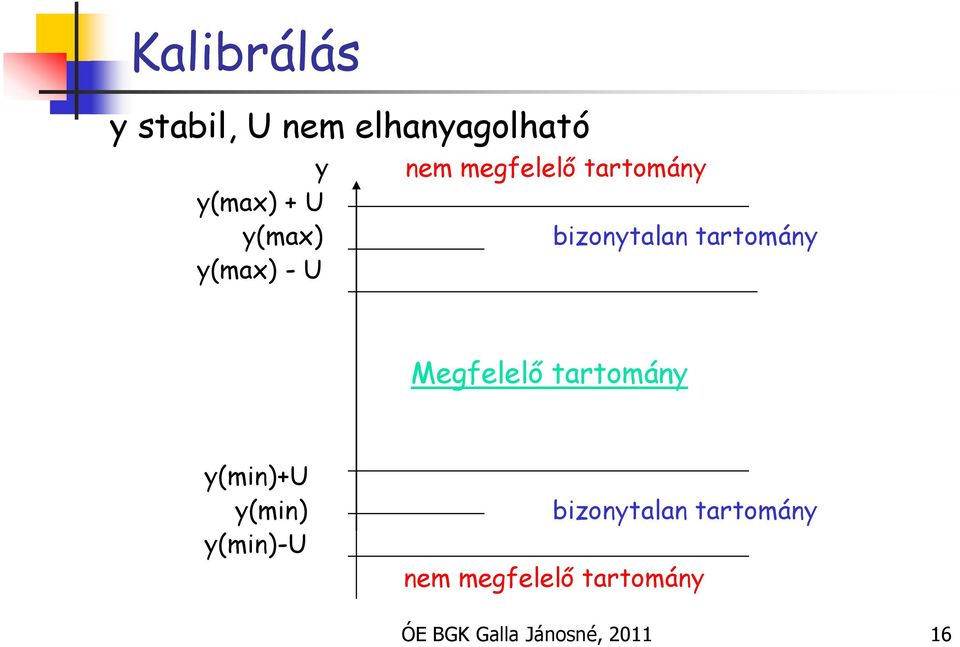 Kalibrálás

y stabil, U nem elhanyagolható

y
nem megfelelő tartomány
y(max) + U
y(max)
bizonytalan tartomány
y(max) - U

Megfelelő tartomány

y(min)+U
y(min)
bizonytalan tartomány
y(min)-U
nem megfelelő tartomány

ÓE BGK Galla Jánosné, 2011

16